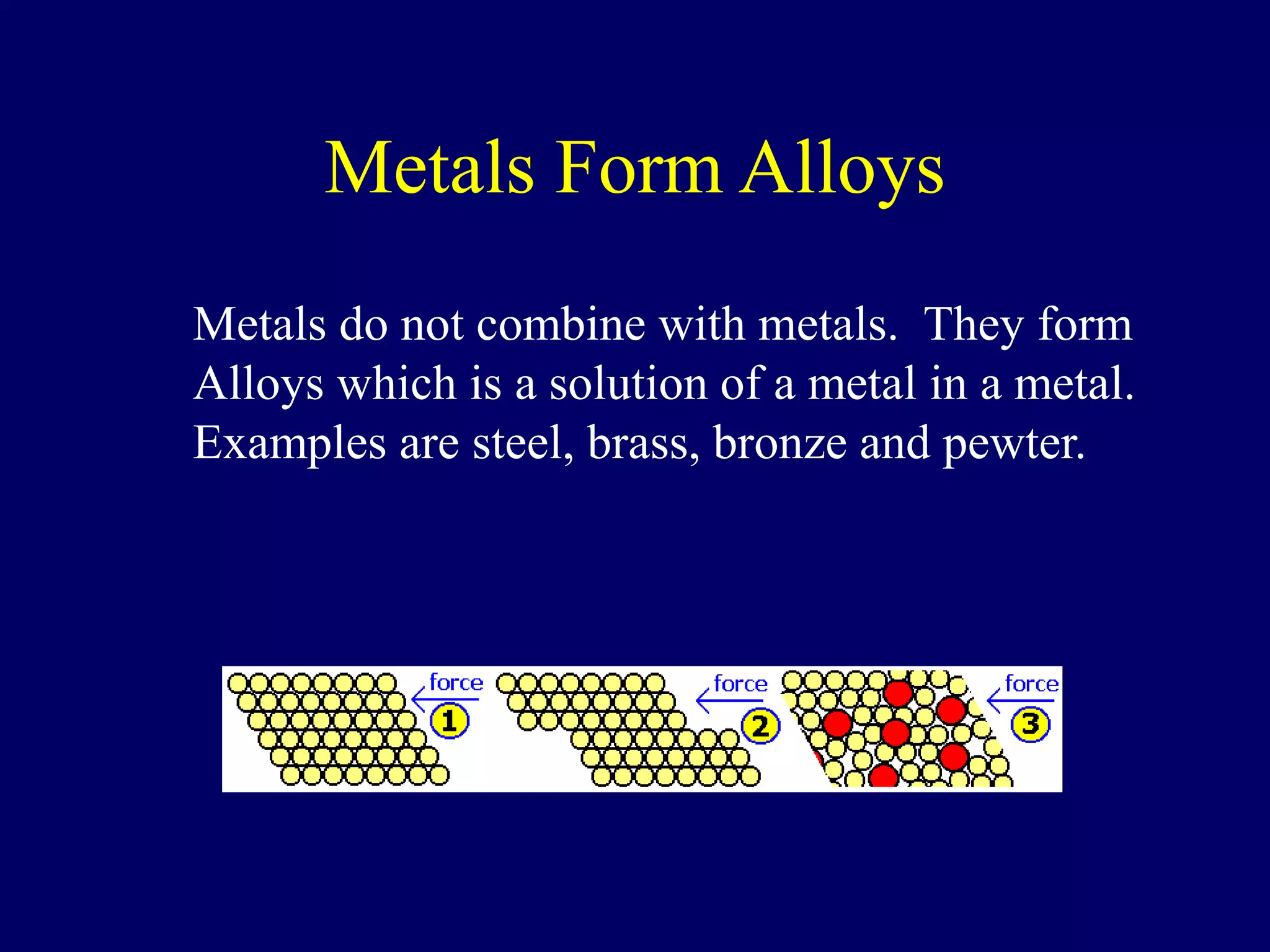 Metals Form Alloys

Metals do not combine with metals. They form Alloys which is a solution of a metal in a metal. Examples are steel, brass, bronze and pewter.

force
1
force
2
force
3